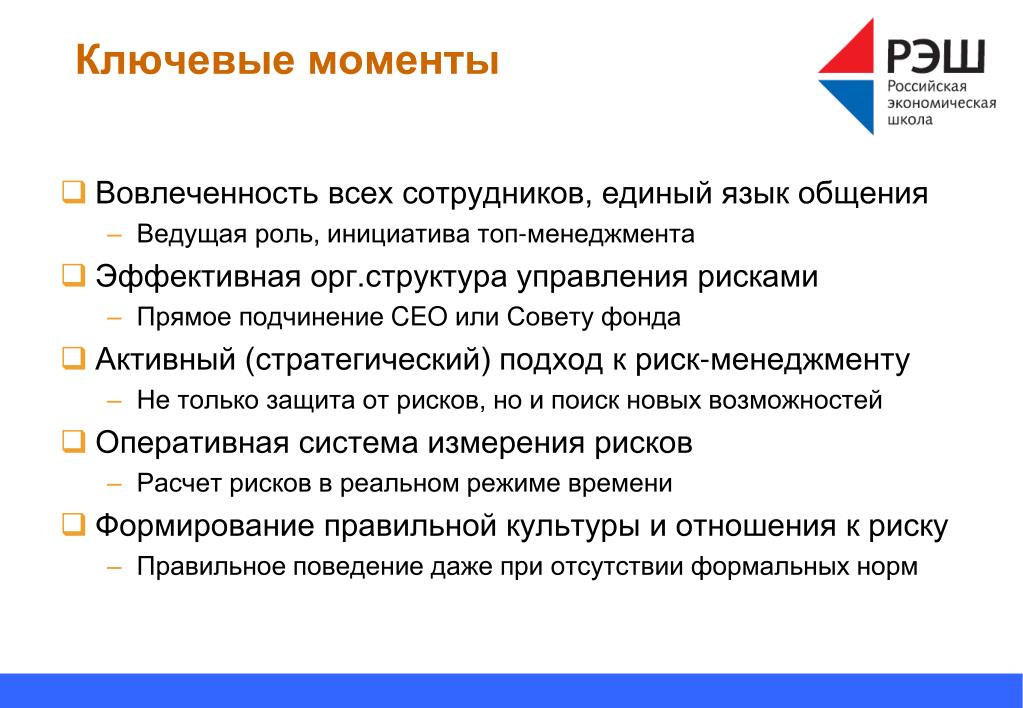 Ключевые моменты

РЭШ
Российская экономическая школа

❑ Вовлеченность всех сотрудников, единый язык общения
– Ведущая роль, инициатива топ-менеджмента
❑ Эффективная орг.структура управления рисками
– Прямое подчинение CEO или Совету фонда
❑ Активный (стратегический) подход к риск-менеджменту
– Не только защита от рисков, но и поиск новых возможностей
❑ Оперативная система измерения рисков
– Расчет рисков в реальном режиме времени
❑ Формирование правильной культуры и отношения к риску
– Правильное поведение даже при отсутствии формальных норм